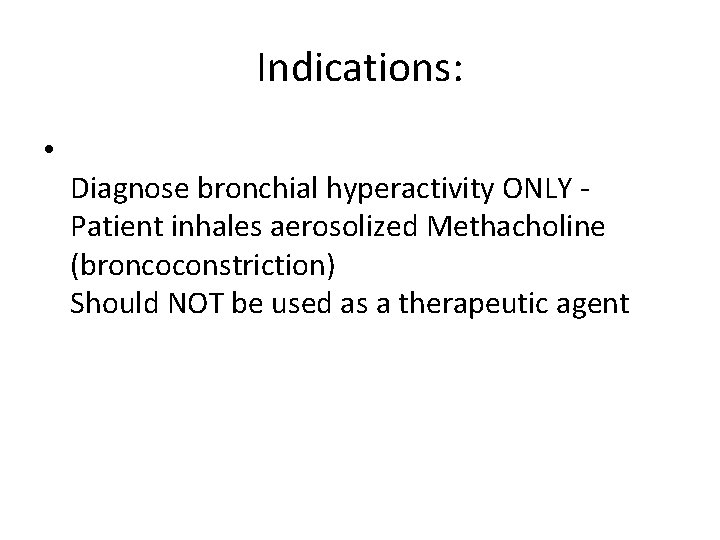 Indications:

•

Diagnose bronchial hyperactivity ONLY - Patient inhales aerosolized Methacholine (broncoconstriction)
Should NOT be used as a therapeutic agent